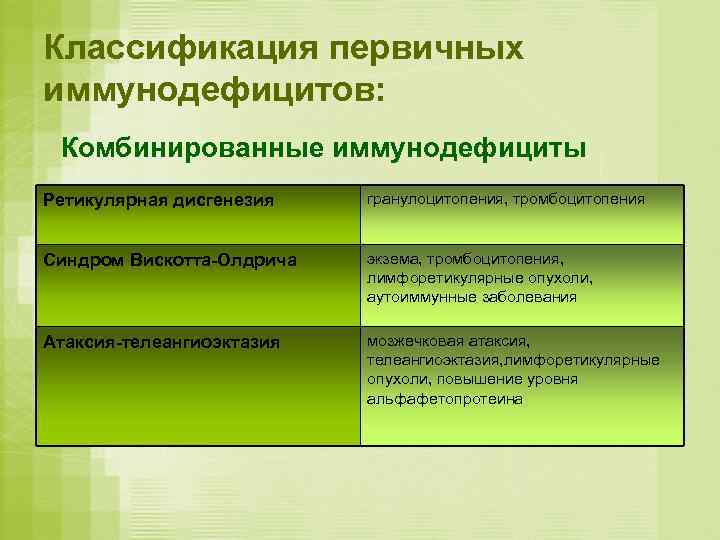 Классификация первичных иммунодефицитов:

Комбинированные иммунодефициты

| Ретикулярная дисгенезия | гранулоцитопения, тромбоцитопения |
|---|---|
| Синдром Вискотта-Олдрича | экзема, тромбоцитопения, лимфоретикулярные опухоли, аутоиммунные заболевания |
| Атаксия-телеангиоэктазия | мозжечковая атаксия, телеангиоэктазия,лимфоретикулярные опухоли, повышение уровня альфафетопротеина |